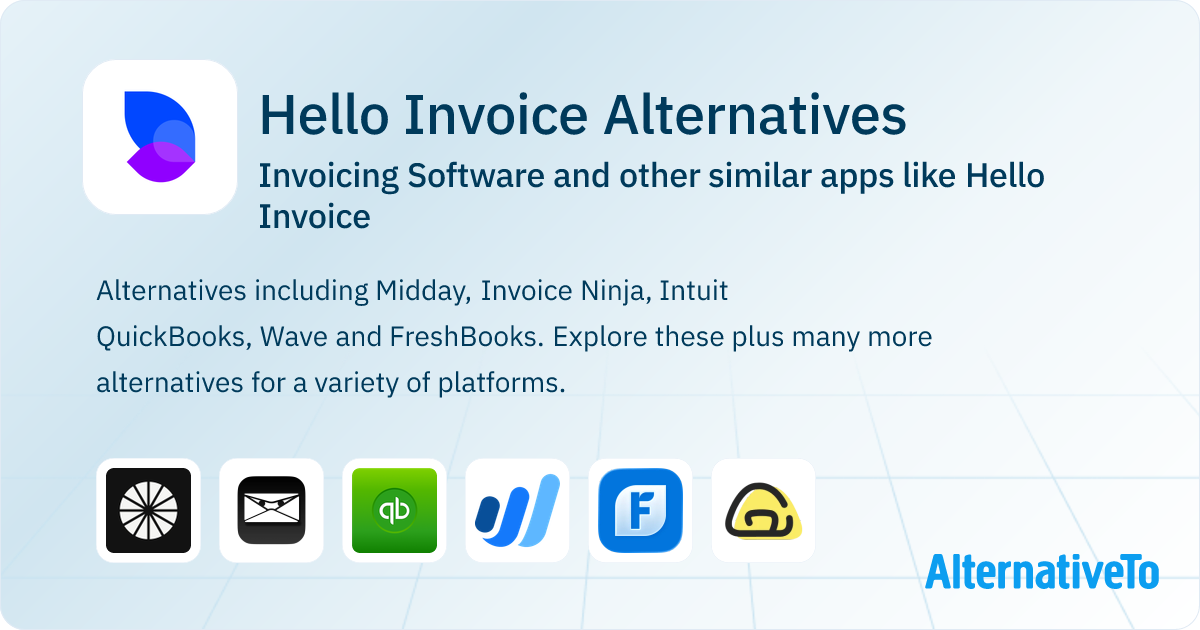 Hello Invoice Alternatives

Invoicing Software and other similar apps like Hello Invoice

Alternatives including Midday, Invoice Ninja, Intuit QuickBooks, Wave and FreshBooks. Explore these plus many more alternatives for a variety of platforms.

qb

F

AlternativeTo